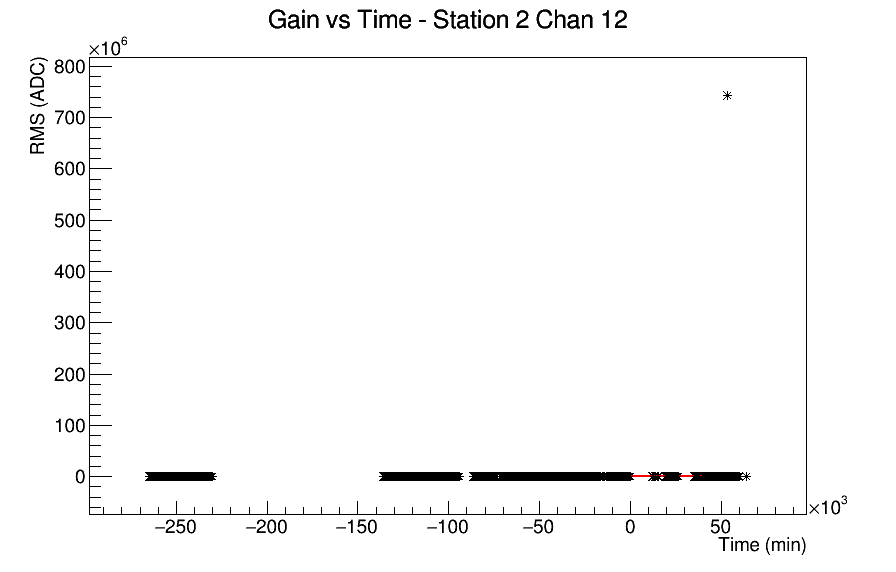 Gain vs Time - Station 2 Chan 12

$\times10^{6}$

RMS (ADC)

800
700
600
500
400
300
200
100
0

−250 −200 −150 −100 −50 0 50

$\times10^{3}$

Time (min)